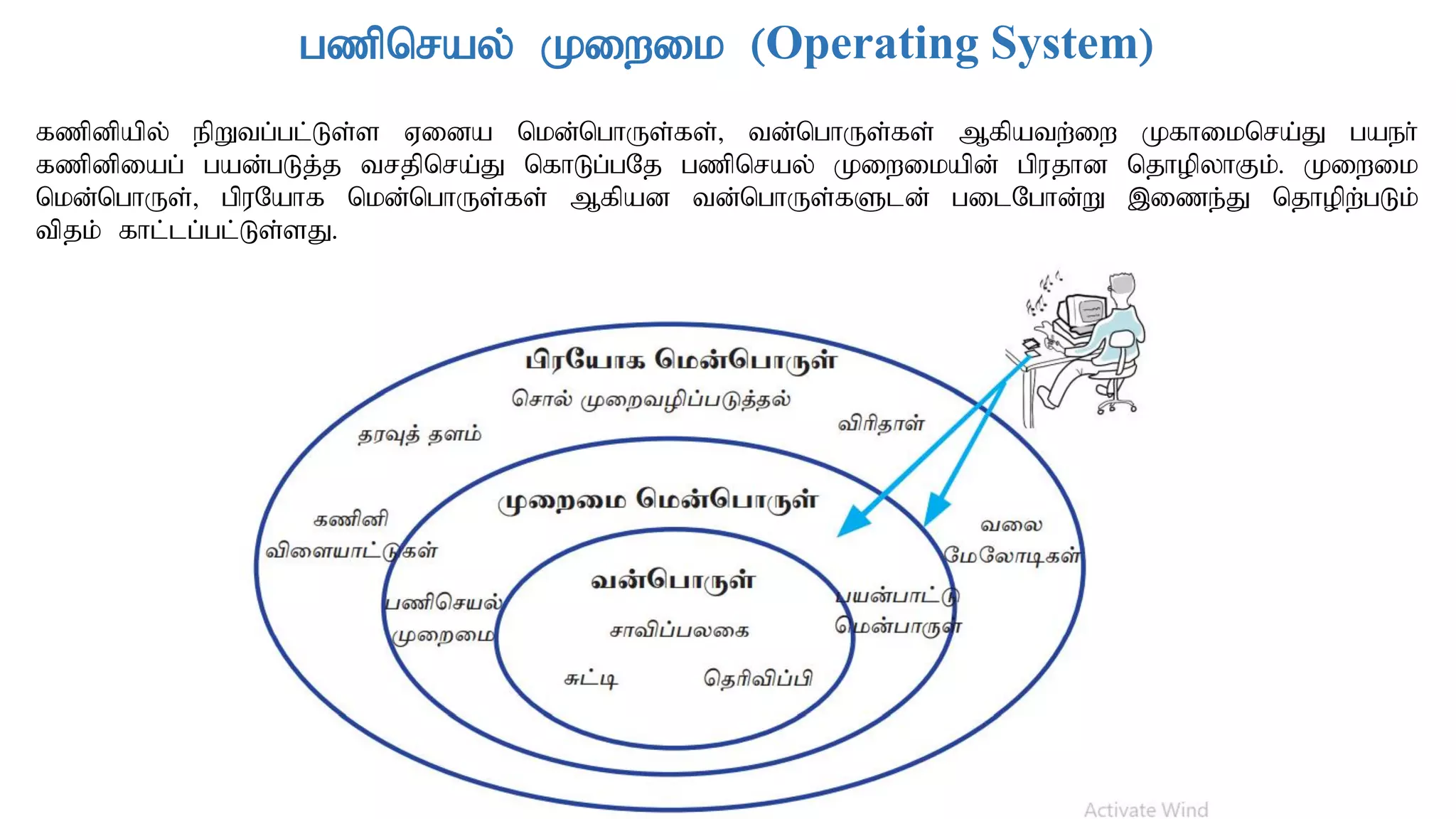 பணிசெயல் முறைமை (Operating System)

கணினியில் நிறுவப்பட்டுள்ள ஏனைய மென்பொருள்கள், வன்பொருள்கள் ஆகியவற்றை முகாமைசெய்து பயநர் கணினியைப் பயன்படுத்த வசதிசெய்து கொடுப்பதே பணிசெயல் முறைமையின் பிரதான தொழிலாகும். முறைமை மென்பொருள், பிரயோக மென்பொருள்கள் ஆகியன வன்பொருள்களுடன் படைபோன்று இணைந்து தொழிற்படும் விதம் காட்டப்பட்டுள்ளது.

பிரயோக மென்பொருள்
சொல் முறைவழிப்படுத்தல்
தரவுத் தளம்
விரிதாள்
கணினி விளையாட்டுகள்
வலை மேலோடிகள்
முறைமை மென்பொருள்
பணிசெயல் முறைமை
பயன்பாட்டு மென்பாருள்
வன்பொருள்
சாவிப்பலகை
சுட்டி
தெரிவிப்பி

Activate Wind